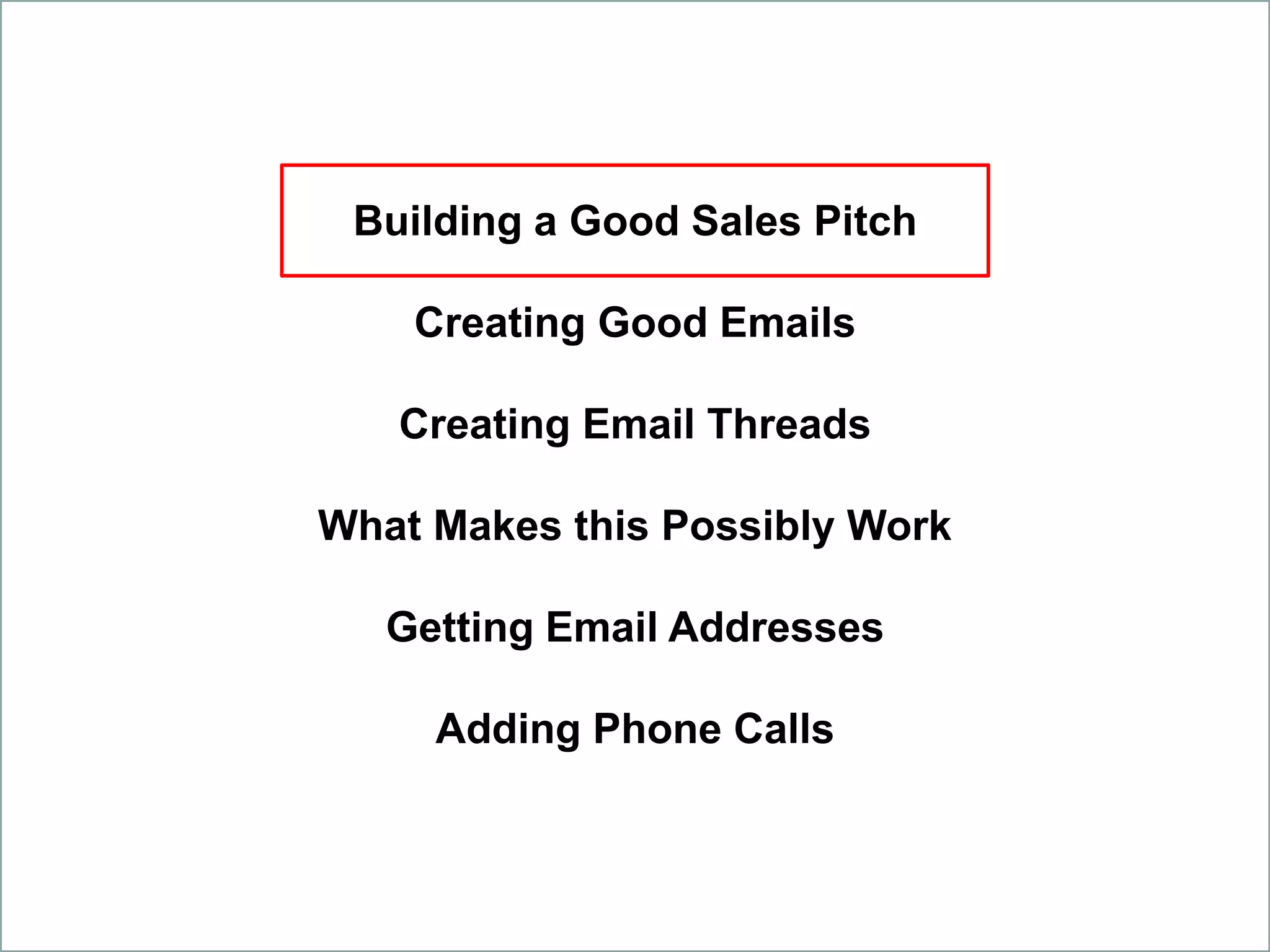 Building a Good Sales Pitch

Creating Good Emails

Creating Email Threads

What Makes this Possibly Work

Getting Email Addresses

Adding Phone Calls